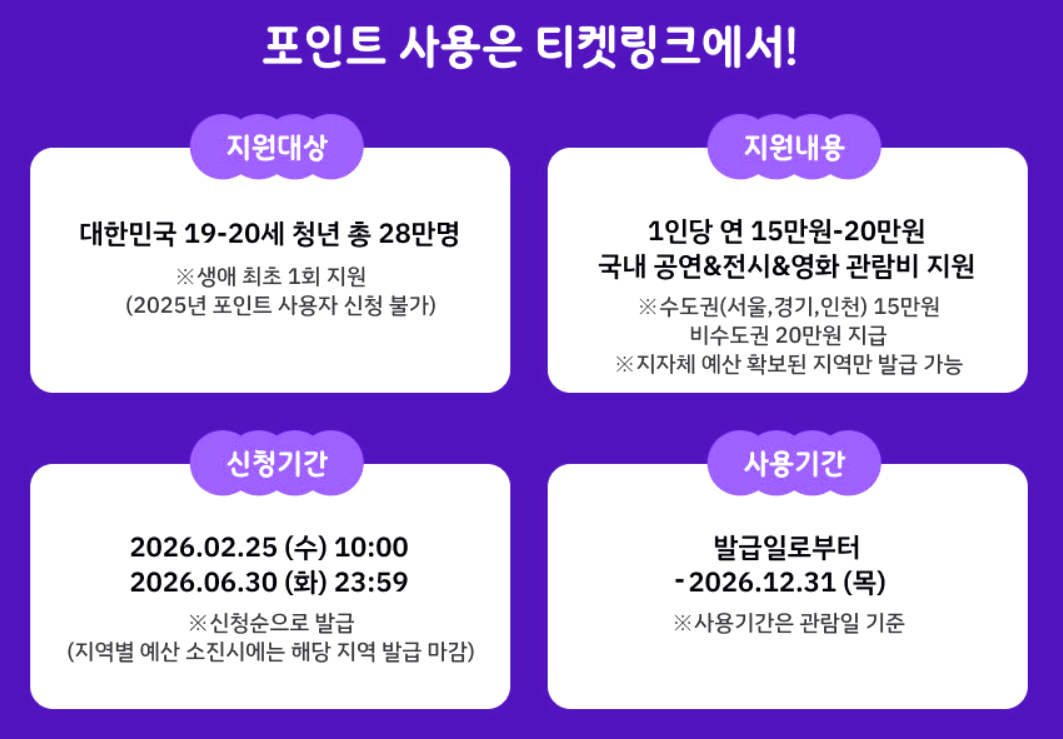 포인트 사용은 티켓링크에서!

지원대상

대한민국 19-20세 청년 총 28만명

※생애 최초 1회 지원
(2025년 포인트 사용자 신청 불가)

지원내용

1인당 연 15만원-20만원
국내 공연&전시&영화 관람비 지원

※수도권(서울,경기,인천) 15만원
비수도권 20만원 지급
※지자체 예산 확보된 지역만 발급 가능

신청기간

2026.02.25 (수) 10:00
2026.06.30 (화) 23:59

※신청순으로 발급
(지역별 예산 소진시에는 해당 지역 발급 마감)

사용기간

발급일로부터
- 2026.12.31 (목)

※사용기간은 관람일 기준